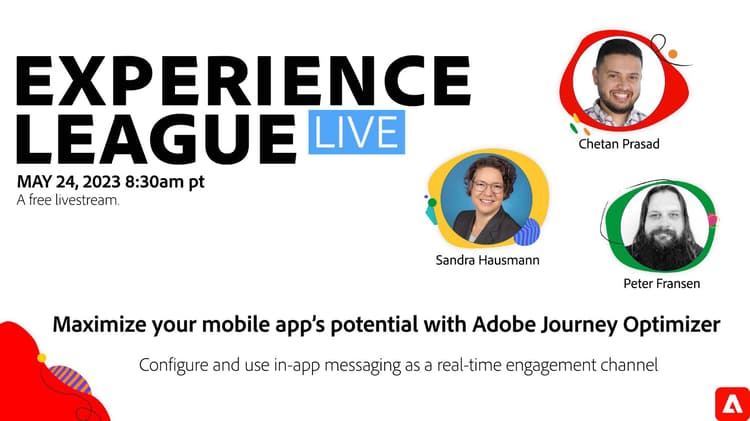 EXPERIENCE LEAGUE LIVE

MAY 24, 2023 8:30am pt
A free livestream.

Chetan Prasad

Sandra Hausmann

Peter Fransen

Maximize your mobile app's potential with Adobe Journey Optimizer

Configure and use in-app messaging as a real-time engagement channel